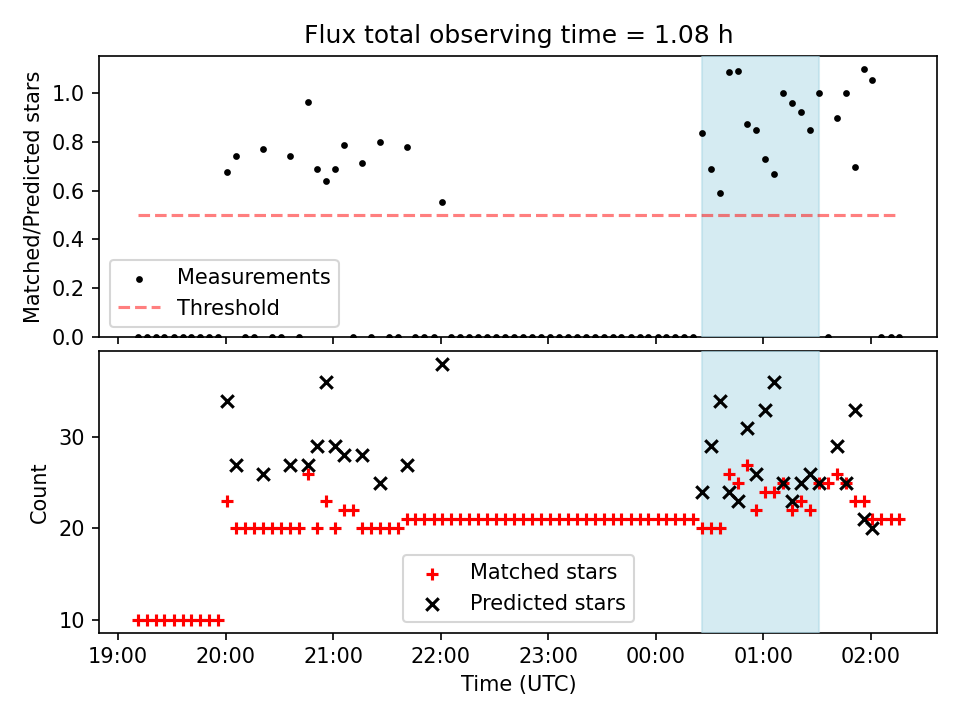 Flux total observing time = 1.08 h

Matched/Predicted stars

1.0
0.8
0.6
0.4
0.2
0.0

Measurements
Threshold

Count

30
20
10

Matched stars
Predicted stars

19:00 20:00 21:00 22:00 23:00 00:00 01:00 02:00

Time (UTC)